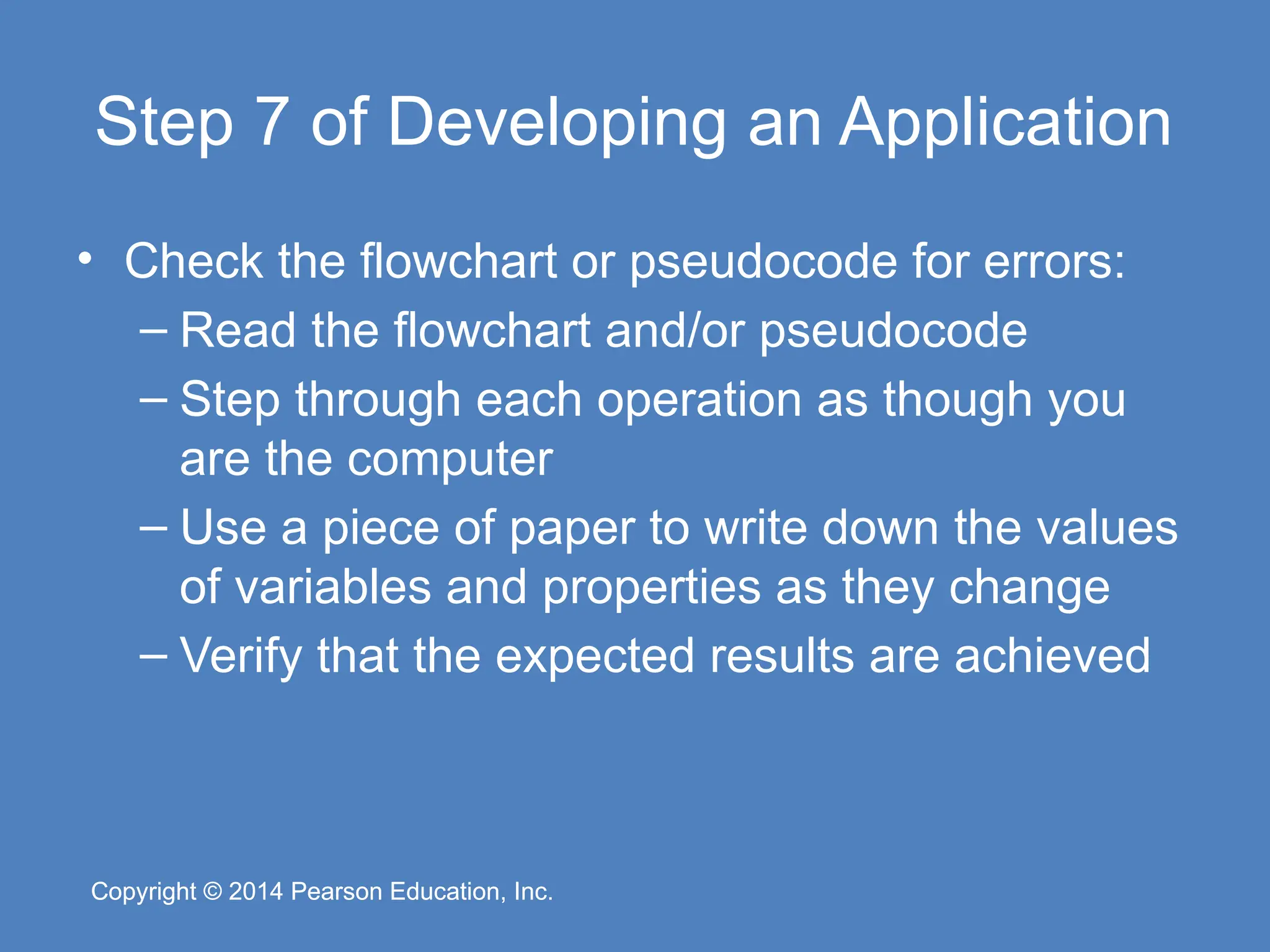 Step 7 of Developing an Application

• Check the flowchart or pseudocode for errors:
– Read the flowchart and/or pseudocode
– Step through each operation as though you are the computer
– Use a piece of paper to write down the values of variables and properties as they change
– Verify that the expected results are achieved

Copyright © 2014 Pearson Education, Inc.